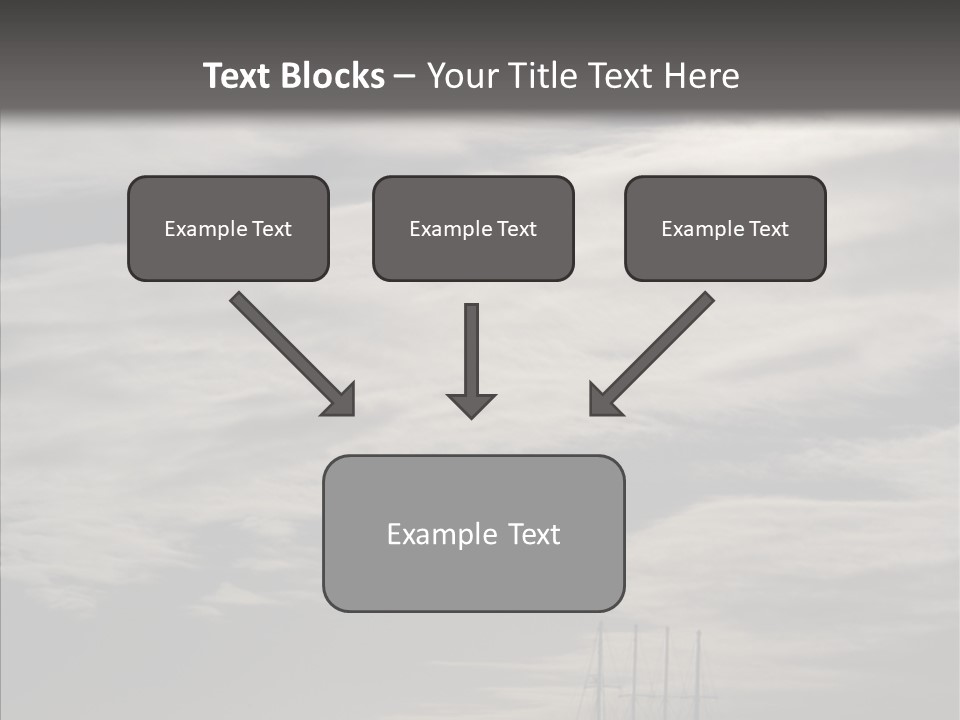 Text Blocks – Your Title Text Here

Example Text

Example Text

Example Text

Example Text